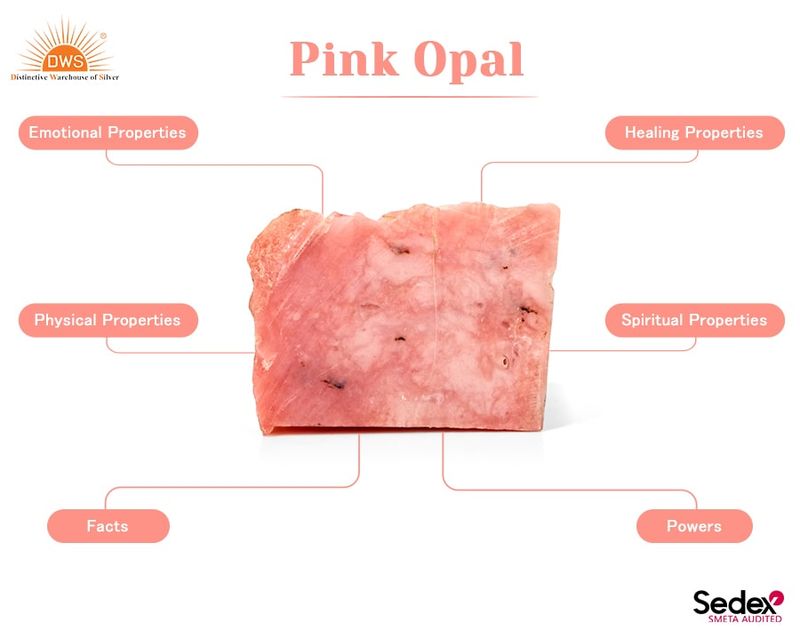 DWS
Distinctive Warehouse of Silver

Pink Opal

Emotional Properties

Healing Properties

Physical Properties

Spiritual Properties

Facts

Powers

Sedex
SMETA AUDITED